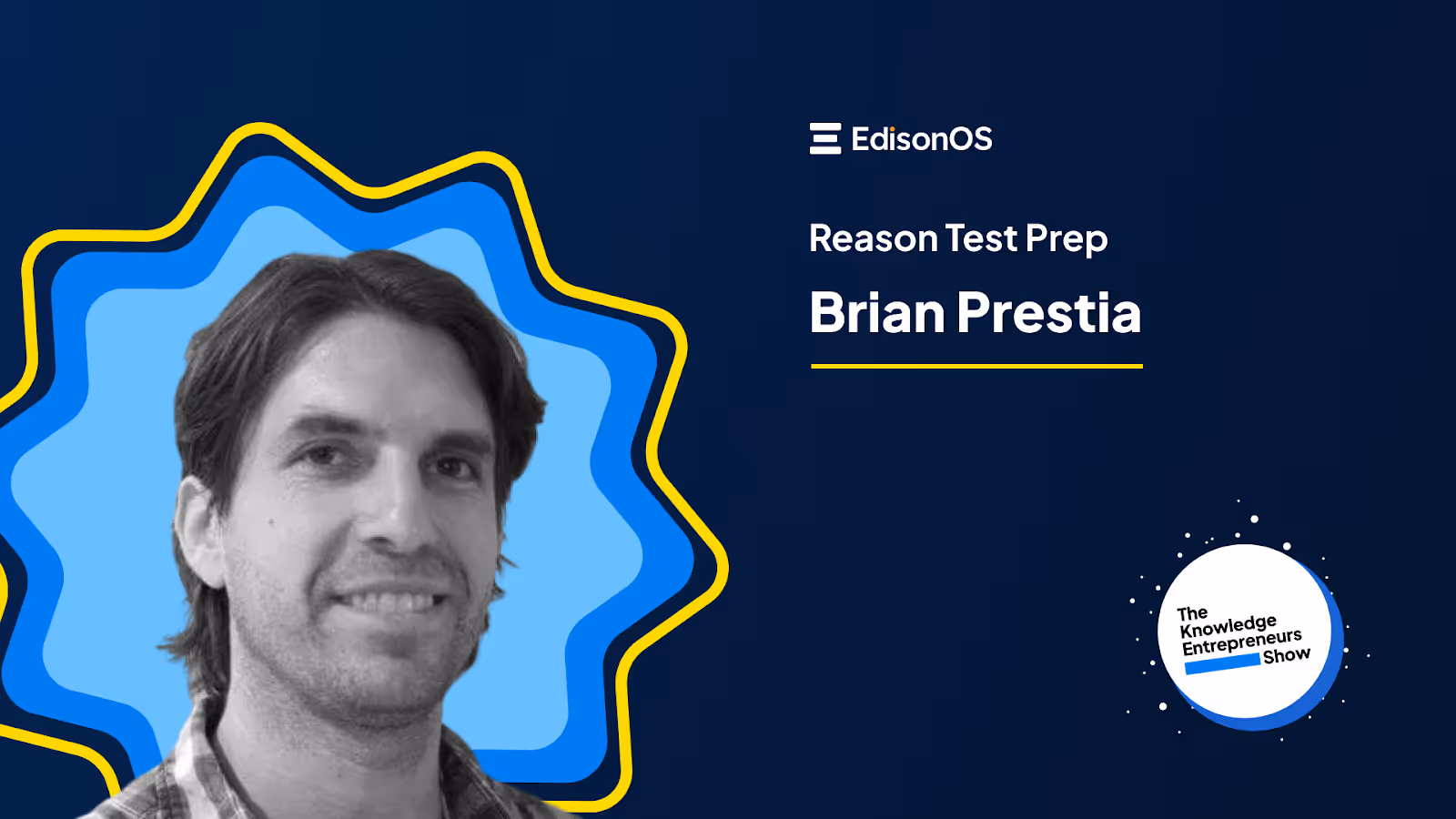 EdisonOS

Reason Test Prep

Brian Prestia

The Knowledge Entrepreneurs Show